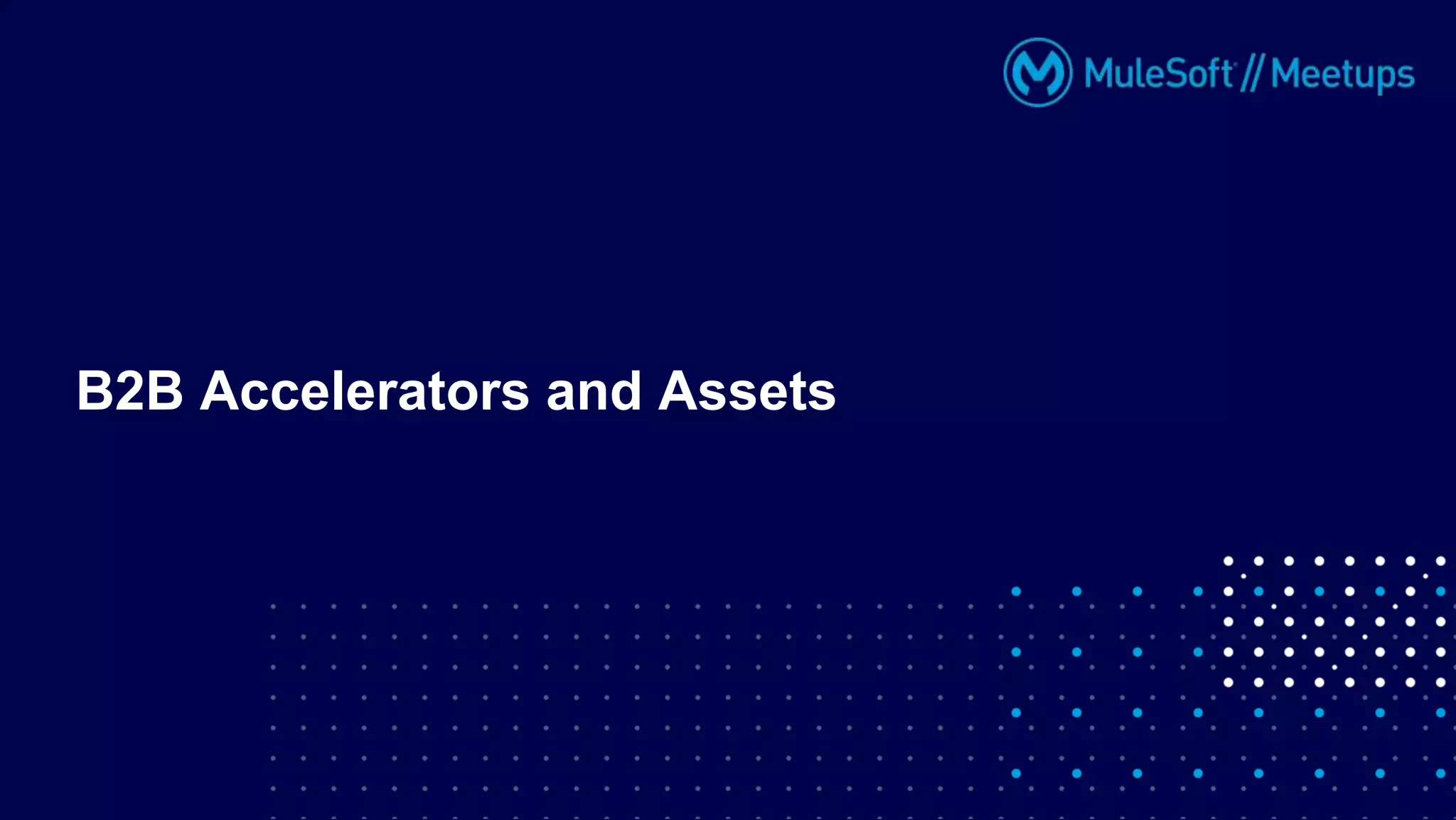 MuleSoft // Meetups

B2B Accelerators and Assets